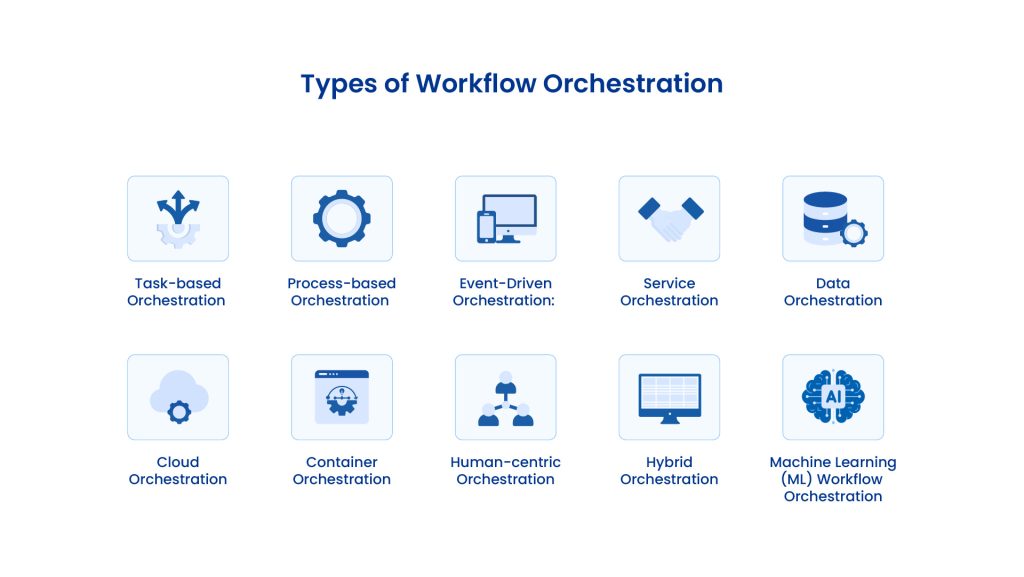 Types of Workflow Orchestration

Task-based Orchestration

Process-based Orchestration

Event-Driven Orchestration:

Service Orchestration

Data Orchestration

Cloud Orchestration

Container Orchestration

Human-centric Orchestration

Hybrid Orchestration

AI

Machine Learning (ML) Workflow Orchestration